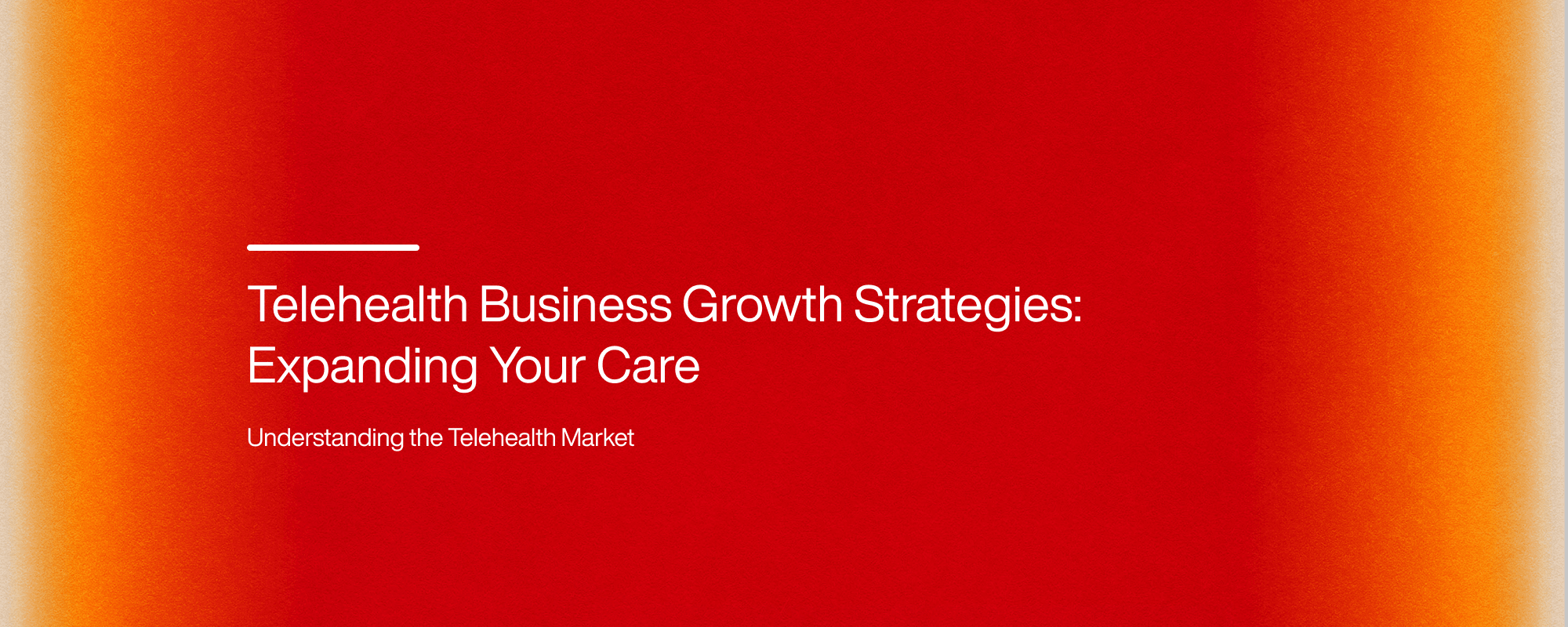 Telehealth Business Growth Strategies: Expanding Your Care

Understanding the Telehealth Market